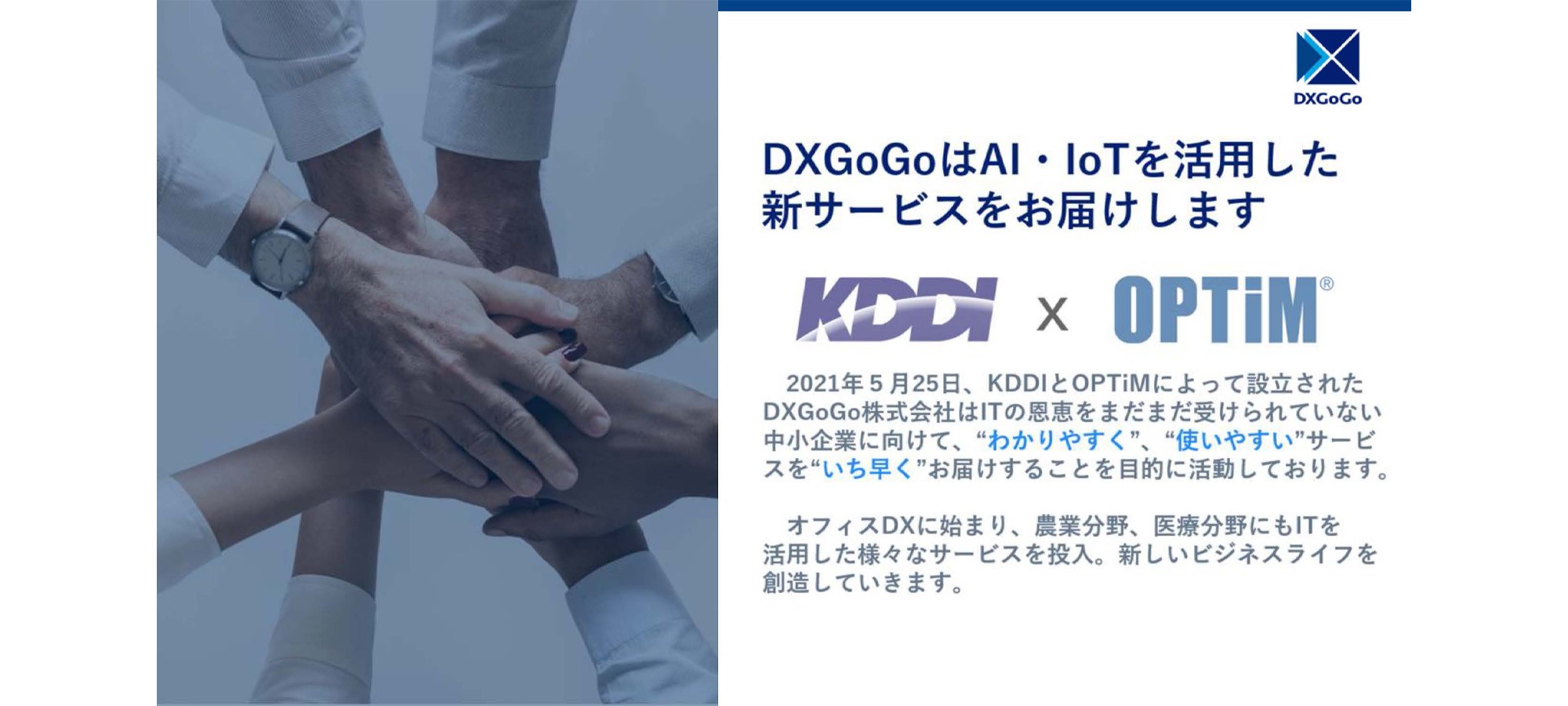 DXGoGo

DXGoGoはAI・IoTを活用した新サービスをお届けします

KDDI x OPTiM®

2021年５月25日、KDDIとOPTiMによって設立されたDXGoGo株式会社はITの恩恵をまだまだ受けられていない中小企業に向けて、“わかりやすく”、“使いやすい”サービスを“いち早く”お届けすることを目的に活動しております。

オフィスDXに始まり、農業分野、医療分野にもITを活用した様々なサービスを投入。新しいビジネスライフを創造していきます。